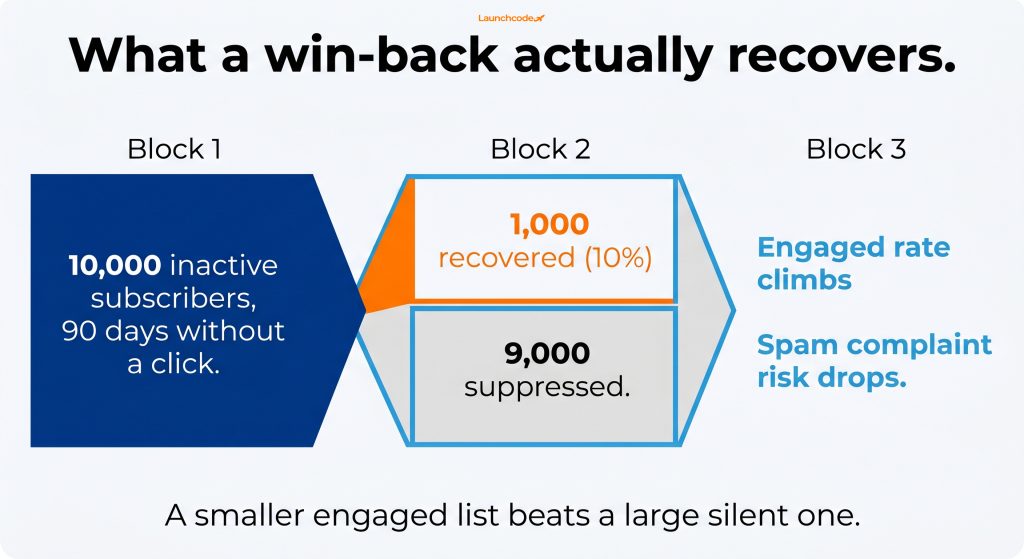 Launchcode

What a win-back actually recovers.

Block 1

10,000 inactive subscribers, 90 days without a click.

Block 2

1,000 recovered (10%)

9,000 suppressed.

Block 3

Engaged rate climbs

Spam complaint risk drops.

A smaller engaged list beats a large silent one.